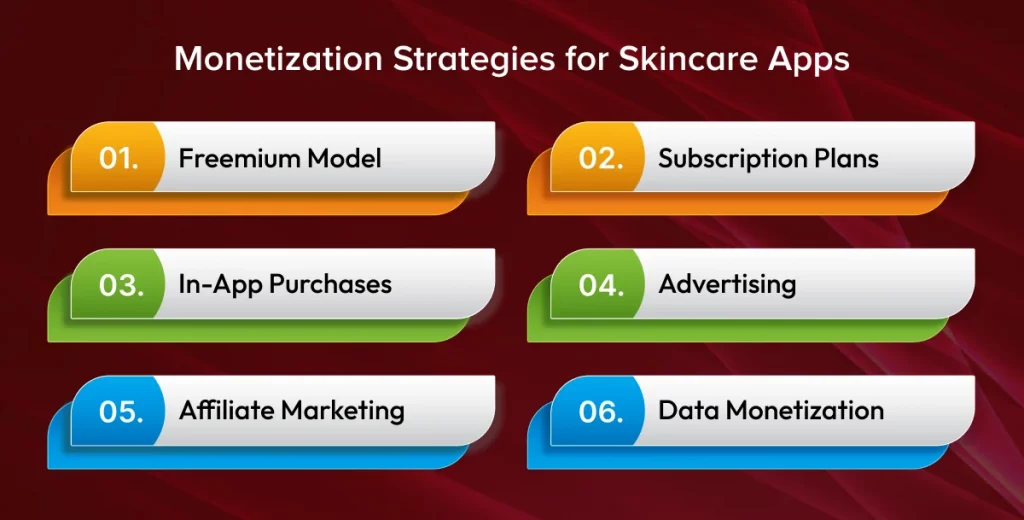 Monetization Strategies for Skincare Apps

01. Freemium Model

02. Subscription Plans

03. In-App Purchases

04. Advertising

05. Affiliate Marketing

06. Data Monetization